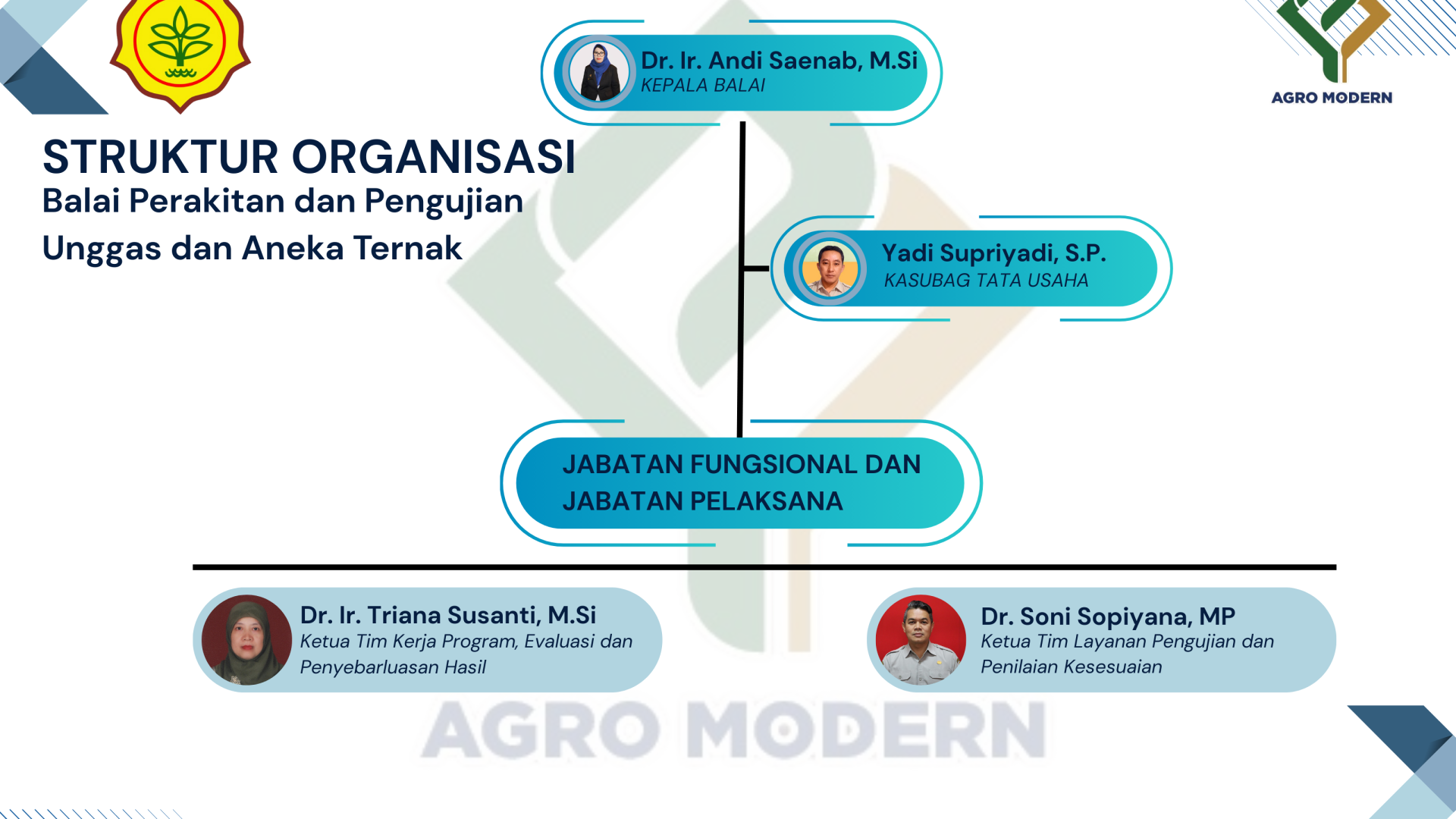 AGRO MODERN

STRUKTUR ORGANISASI
Balai Perakitan dan Pengujian Unggas dan Aneka Ternak

Dr. Ir. Andi Saenab, M.Si
KEPALA BALAI

Yadi Supriyadi, S.P.
KASUBAG TATA USAHA

JABATAN FUNGSIONAL DAN JABATAN PELAKSANA

Dr. Ir. Triana Susanti, M.Si
Ketua Tim Kerja Program, Evaluasi dan Penyebarluasan Hasil

Dr. Soni Sopiyana, MP
Ketua Tim Layanan Pengujian dan Penilaian Kesesuaian

AGRO MODERN